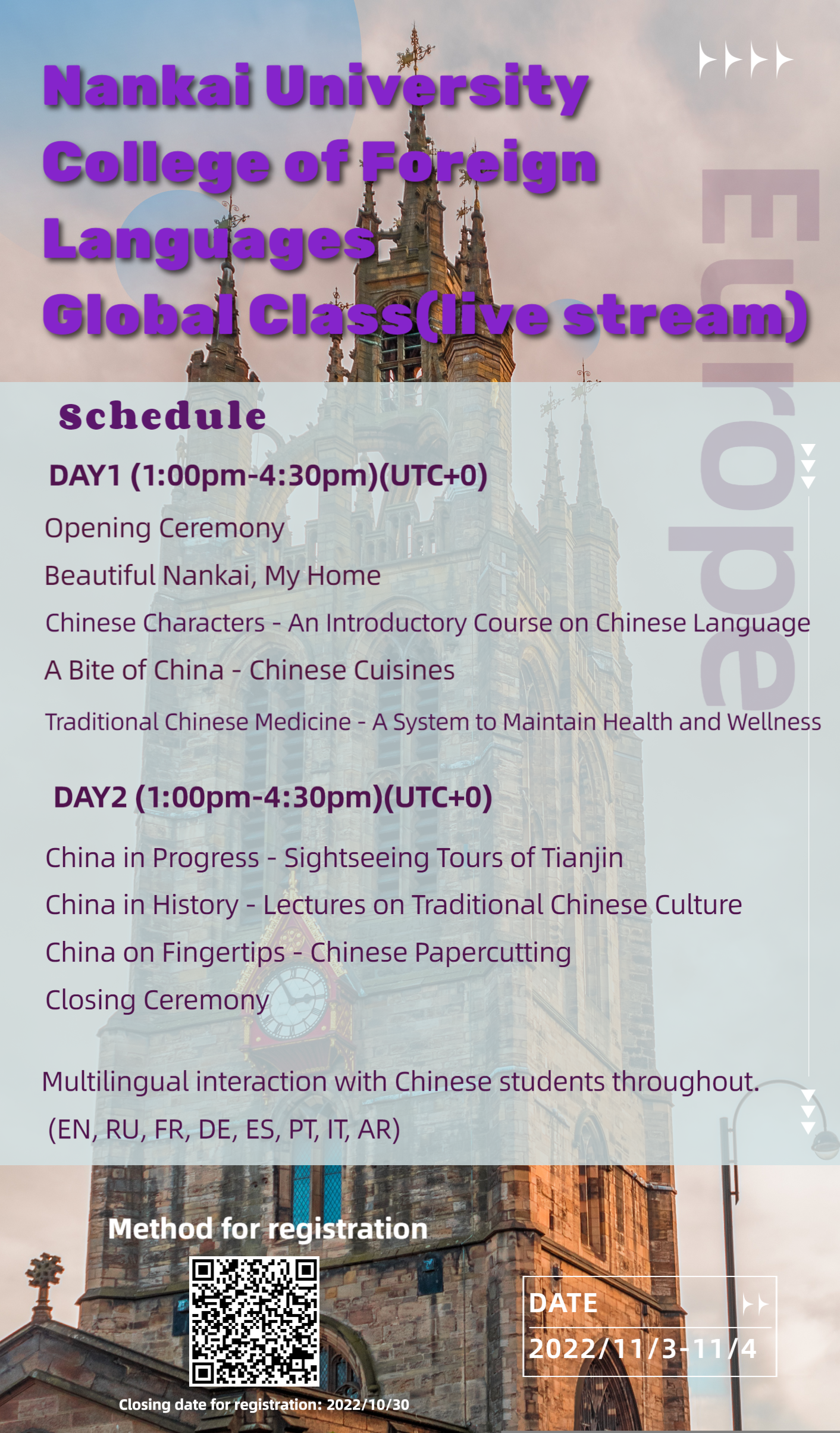 Nankai University College of Foreign Languages Global Class(live stream)

Europe

Schedule

DAY1 (1:00pm-4:30pm)(UTC+0)

Opening Ceremony

Beautiful Nankai, My Home

Chinese Characters - An Introductory Course on Chinese Language

A Bite of China - Chinese Cuisines

Traditional Chinese Medicine - A System to Maintain Health and Wellness

DAY2 (1:00pm-4:30pm)(UTC+0)

China in Progress - Sightseeing Tours of Tianjin

China in History - Lectures on Traditional Chinese Culture

China on Fingertips - Chinese Papercutting

Closing Ceremony

Multilingual interaction with Chinese students throughout. (EN, RU, FR, DE, ES, PT, IT, AR)

Method for registration

Closing date for registration: 2022/10/30

DATE

2022/11/3-11/4